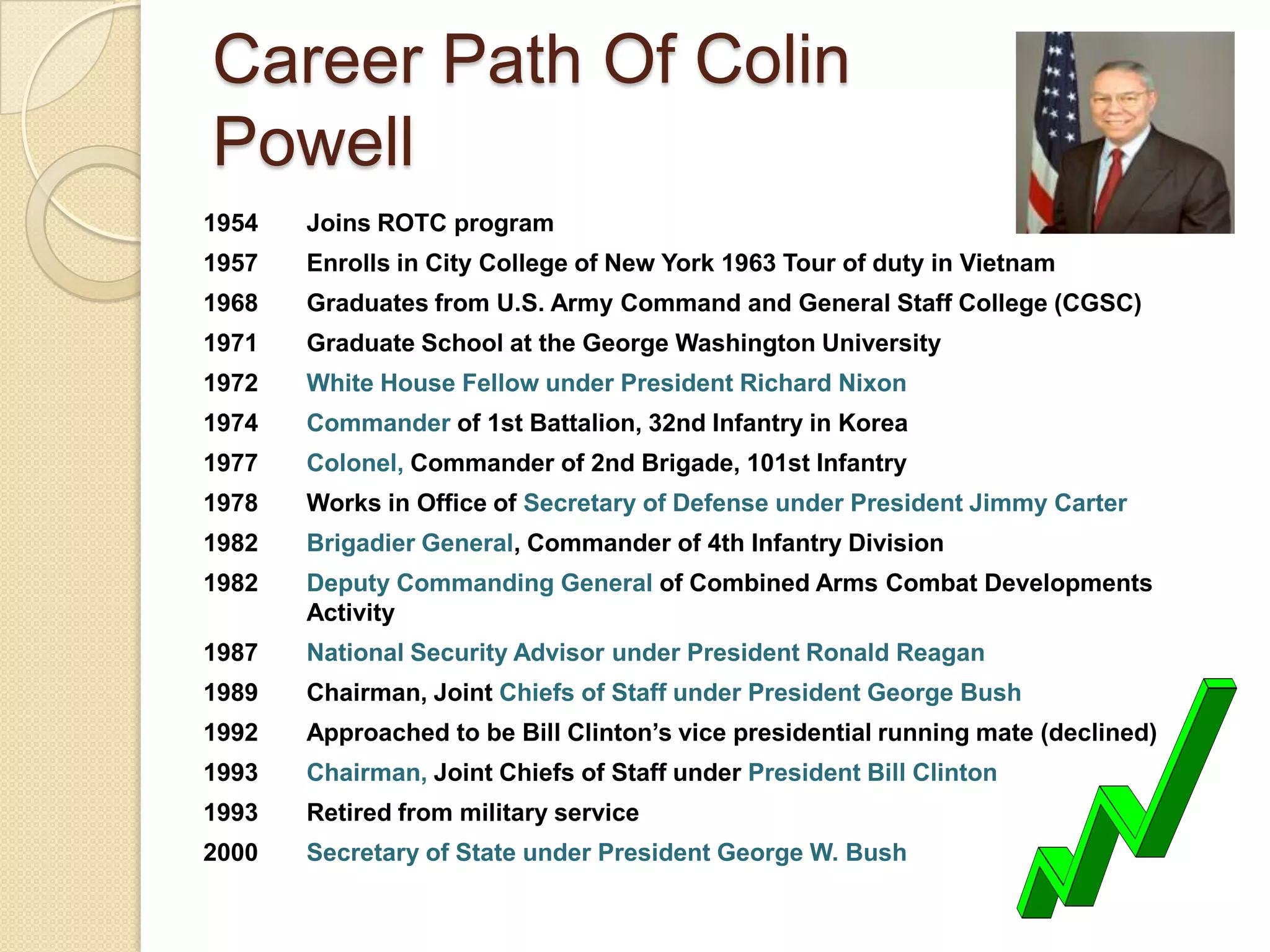 Career Path Of Colin Powell

1954 Joins ROTC program
1957 Enrolls in City College of New York 1963 Tour of duty in Vietnam
1968 Graduates from U.S. Army Command and General Staff College (CGSC)
1971 Graduate School at the George Washington University
1972 White House Fellow under President Richard Nixon
1974 Commander of 1st Battalion, 32nd Infantry in Korea
1977 Colonel, Commander of 2nd Brigade, 101st Infantry
1978 Works in Office of Secretary of Defense under President Jimmy Carter
1982 Brigadier General, Commander of 4th Infantry Division
1982 Deputy Commanding General of Combined Arms Combat Developments Activity
1987 National Security Advisor under President Ronald Reagan
1989 Chairman, Joint Chiefs of Staff under President George Bush
1992 Approached to be Bill Clinton's vice presidential running mate (declined)
1993 Chairman, Joint Chiefs of Staff under President Bill Clinton
1993 Retired from military service
2000 Secretary of State under President George W. Bush